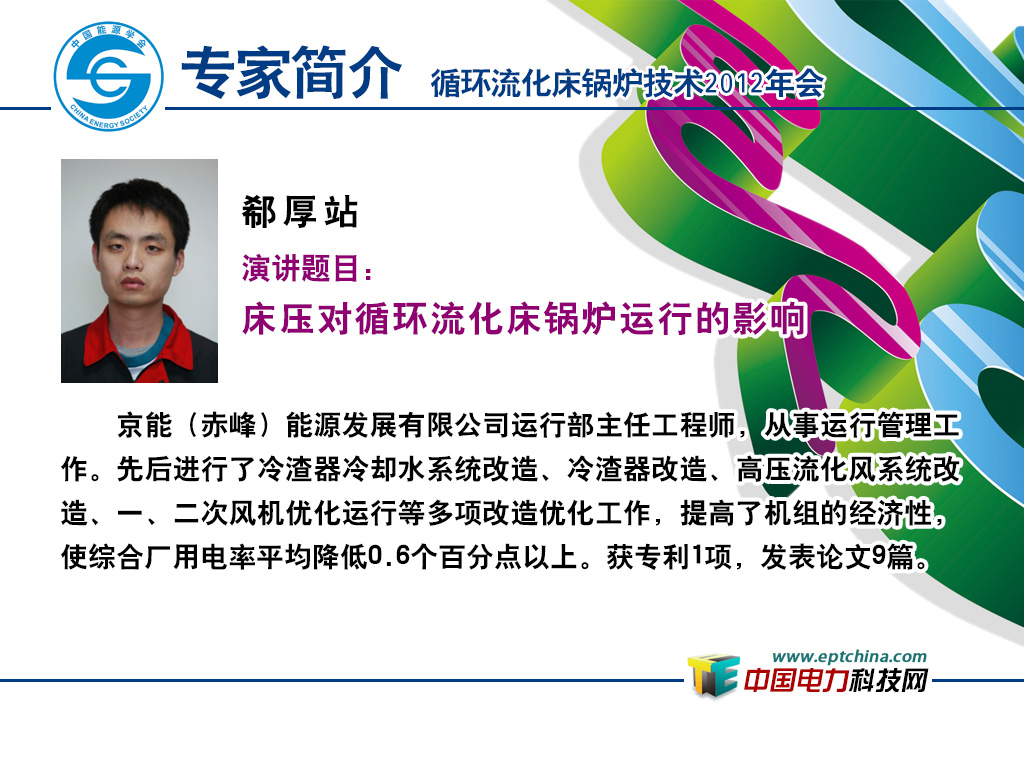 中国能源学会
CHINA ENERGY SOCIETY

专家简介 循环流化床锅炉技术2012年会

郗厚站

演讲题目：

床压对循环流化床锅炉运行的影响

京能（赤峰）能源发展有限公司运行部主任工程师，从事运行管理工作。先后进行了冷渣器冷却水系统改造、冷渣器改造、高压流化风系统改造、一、二次风机优化运行等多项改造优化工作，提高了机组的经济性，使综合厂用电率平均降低0.6个百分点以上。获专利1项，发表论文9篇。

www.eptchina.com
中国电力科技网